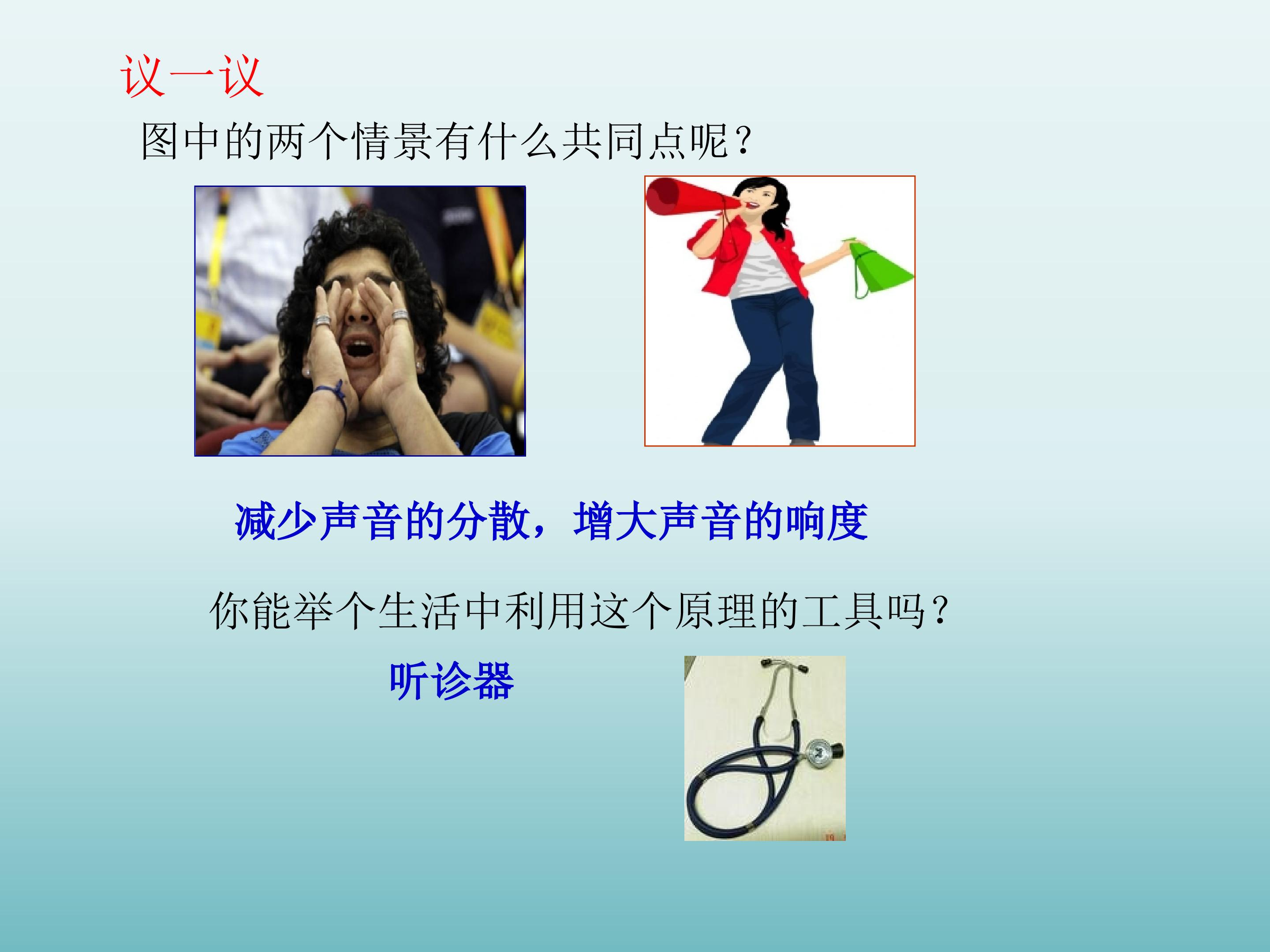 议一议

图中的两个情景有什么共同点呢？

减少声音的分散，增大声音的响度

你能举个生活中利用这个原理的工具吗？

听诊器